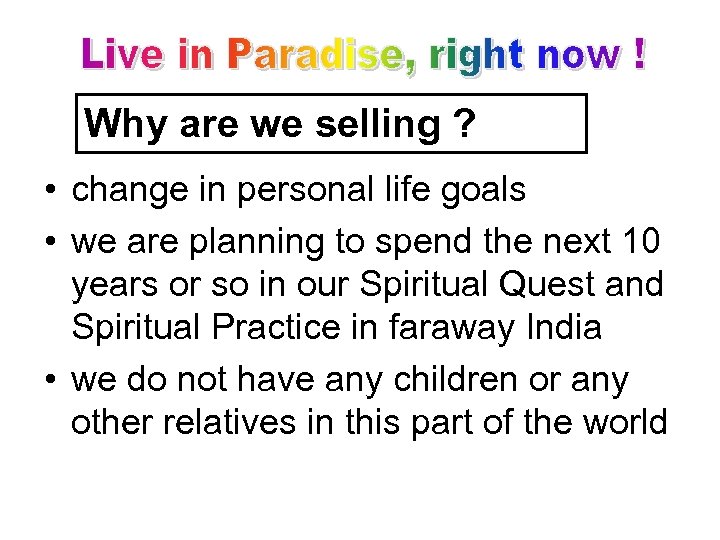 Live in Paradise, right now !

Why are we selling ?

• change in personal life goals
• we are planning to spend the next 10 years or so in our Spiritual Quest and Spiritual Practice in faraway India
• we do not have any children or any other relatives in this part of the world